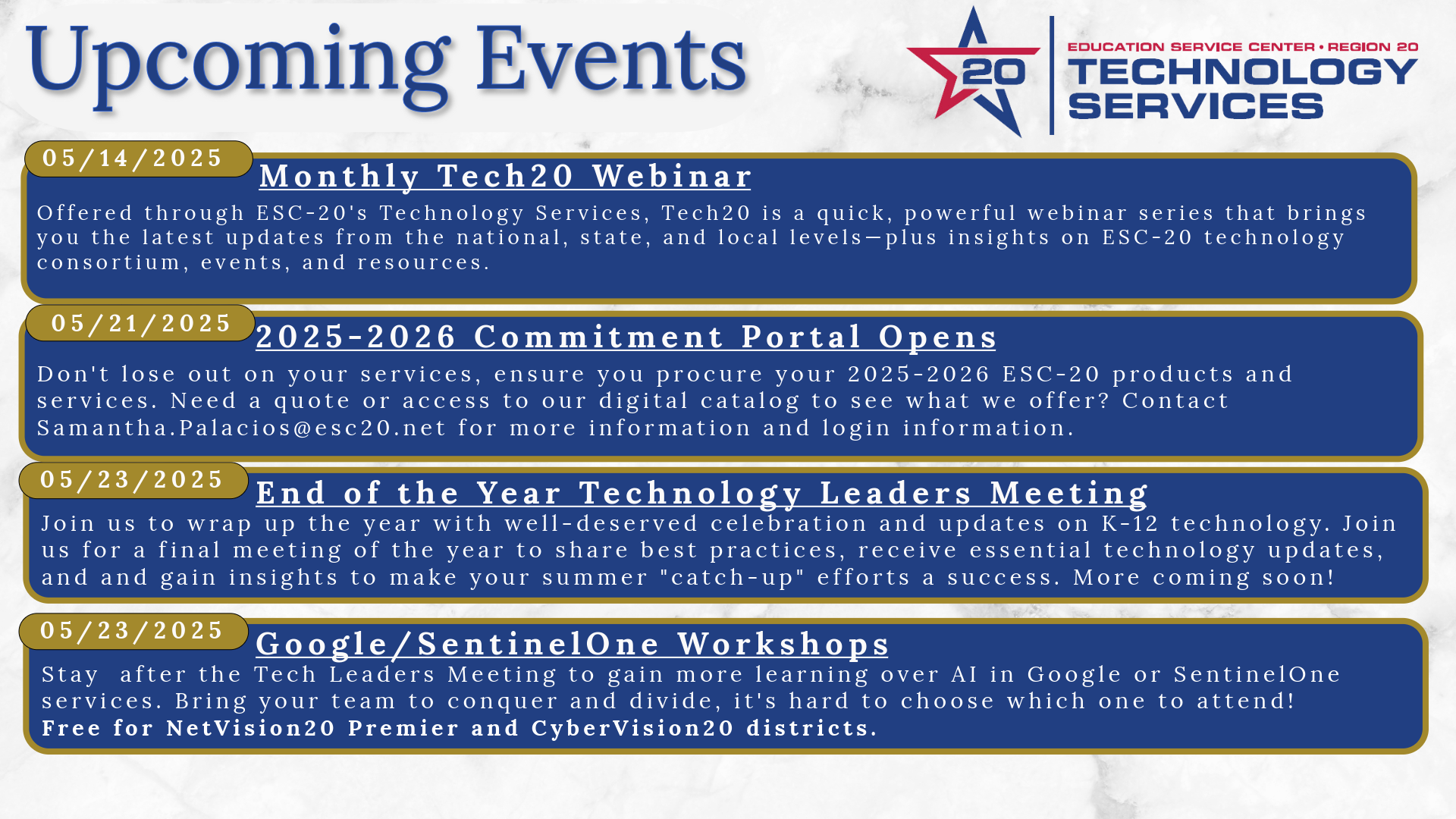 Upcoming Events

20 EDUCATION SERVICE CENTER • REGION 20 TECHNOLOGY SERVICES

05/14/2025
Monthly Tech20 Webinar
Offered through ESC-20's Technology Services, Tech20 is a quick, powerful webinar series that brings you the latest updates from the national, state, and local levels—plus insights on ESC-20 technology consortium, events, and resources.

05/21/2025
2025-2026 Commitment Portal Opens
Don't lose out on your services, ensure you procure your 2025-2026 ESC-20 products and services. Need a quote or access to our digital catalog to see what we offer? Contact Samantha.Palacios@esc20.net for more information and login information.

05/23/2025
End of the Year Technology Leaders Meeting
Join us to wrap up the year with well-deserved celebration and updates on K-12 technology. Join us for a final meeting of the year to share best practices, receive essential technology updates, and and gain insights to make your summer "catch-up" efforts a success. More coming soon!

05/23/2025
Google/SentinelOne Workshops
Stay after the Tech Leaders Meeting to gain more learning over AI in Google or SentinelOne services. Bring your team to conquer and divide, it's hard to choose which one to attend!
Free for NetVision20 Premier and CyberVision20 districts.